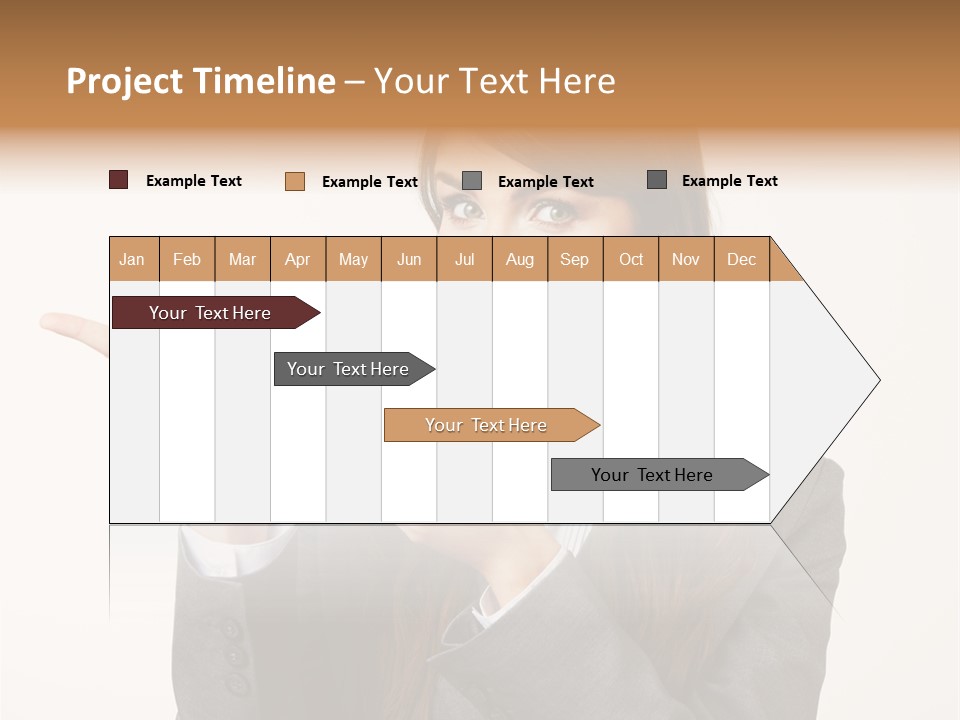 Project Timeline – Your Text Here

Example Text
Example Text
Example Text
Example Text

| Jan | Feb | Mar | Apr | May | Jun | Jul | Aug | Sep | Oct | Nov | Dec |
|---|---|---|---|---|---|---|---|---|---|---|---|

Your Text Here

Your Text Here

Your Text Here

Your Text Here